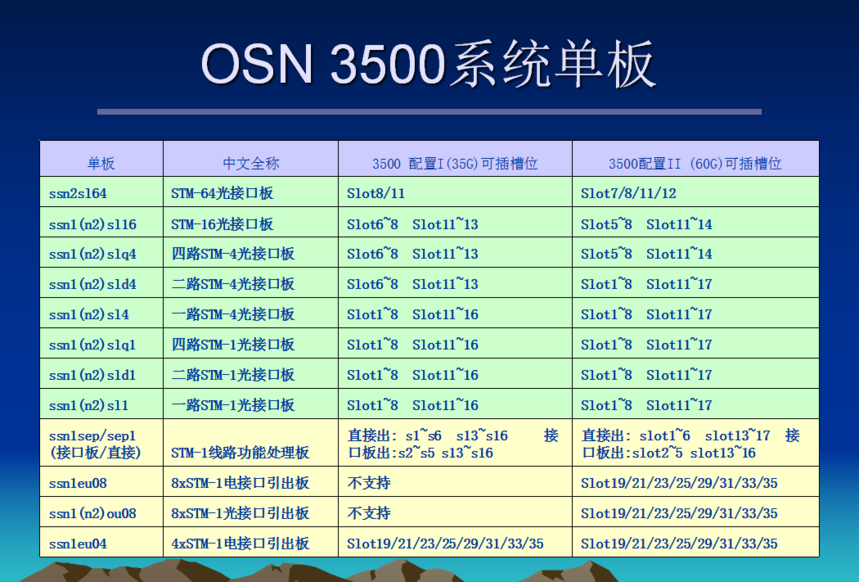 OSN 3500系统单板

| 单板 | 中文全称 | 3500 配置I(35G)可插槽位 | 3500配置II (60G)可插槽位 |
|---|---|---|---|
| ssn2sl64 | STM-64光接口板 | Slot8/11 | Slot7/8/11/12 |
| ssn1(n2)sl16 | STM-16光接口板 | Slot6~8 Slot11~13 | Slot5~8 Slot11~14 |
| ssn1(n2)slq4 | 四路STM-4光接口板 | Slot6~8 Slot11~13 | Slot5~8 Slot11~14 |
| ssn1(n2)sld4 | 二路STM-4光接口板 | Slot6~8 Slot11~13 | Slot1~8 Slot11~17 |
| ssn1(n2)sl4 | 一路STM-4光接口板 | Slot1~8 Slot11~16 | Slot1~8 Slot11~17 |
| ssn1(n2)slq1 | 四路STM-1光接口板 | Slot1~8 Slot11~16 | Slot1~8 Slot11~17 |
| ssn1(n2)sld1 | 二路STM-1光接口板 | Slot1~8 Slot11~16 | Slot1~8 Slot11~17 |
| ssn1(n2)sl1 | 一路STM-1光接口板 | Slot1~8 Slot11~16 | Slot1~8 Slot11~17 |
| ssn1sep/sep1 (接口板/直接) | STM-1线路功能处理板 | 直接出: s1~s6 s13~s16 接口板出:s2~s5 s13~s16 | 直接出: slot1~6 slot13~17 接口板出:slot2~5 slot13~16 |
| ssn1eu08 | 8xSTM-1电接口引出板 | 不支持 | Slot19/21/23/25/29/31/33/35 |
| ssn1(n2)ou08 | 8xSTM-1光接口引出板 | 不支持 | Slot19/21/23/25/29/31/33/35 |
| ssn1eu04 | 4xSTM-1电接口引出板 | Slot19/21/23/25/29/31/33/35 | Slot19/21/23/25/29/31/33/35 |